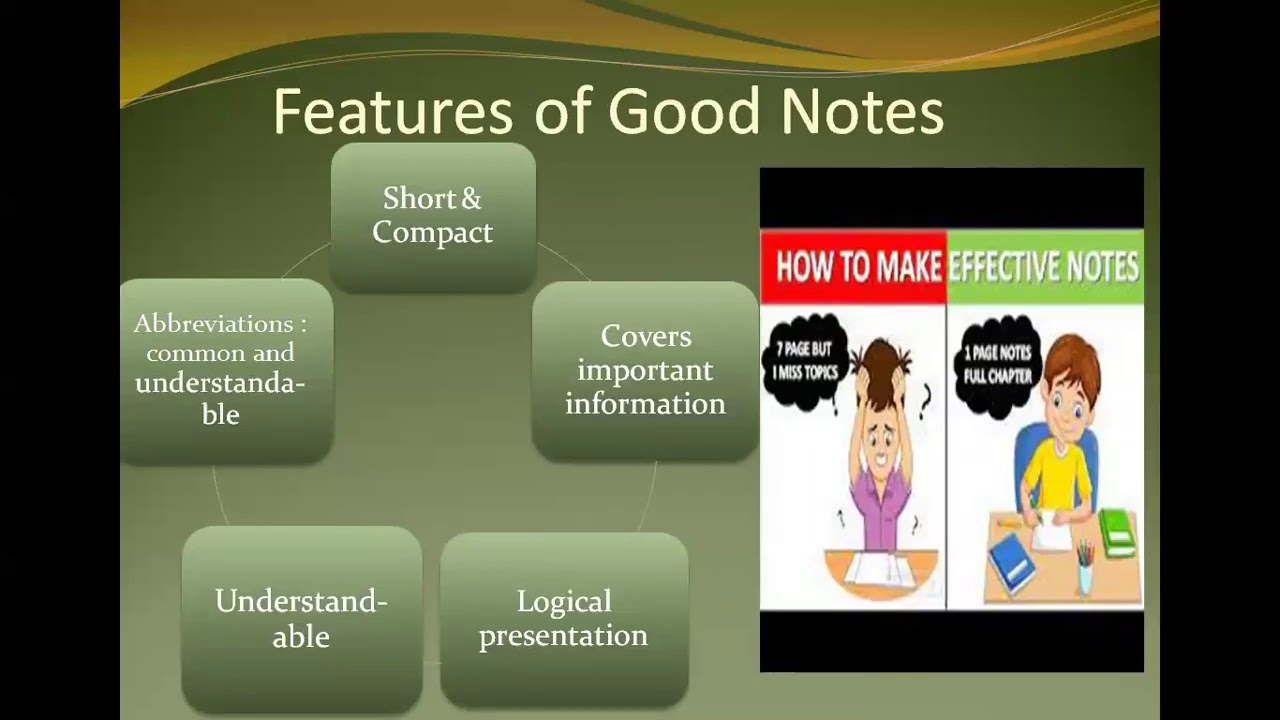 Features of Good Notes

Short & Compact

Covers important information

Logical presentation

Understandable

Abbreviations : common and understandable

HOW TO MAKE EFFECTIVE NOTES

7 PAGE BUT I MISS TOPICS

1 PAGE NOTES FULL CHAPTER